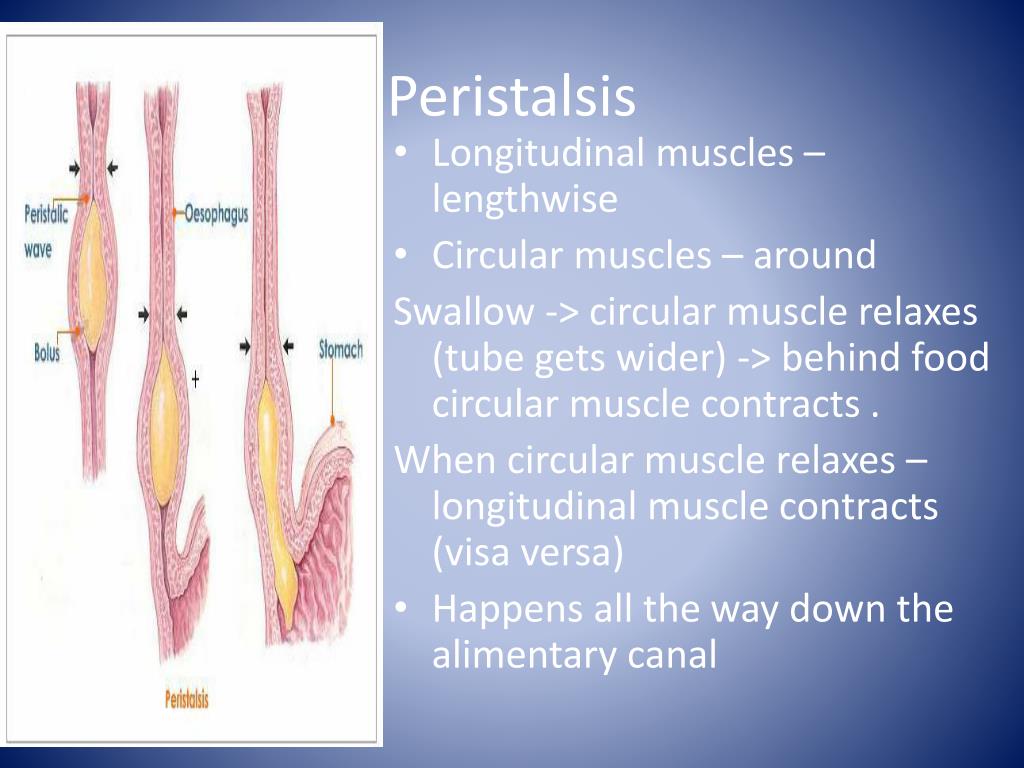 Peristaltic wave

Oesophagus

Bolus

Stomach

Peristalsis

Peristalsis

• Longitudinal muscles – lengthwise

• Circular muscles – around

Swallow -> circular muscle relaxes (tube gets wider) -> behind food circular muscle contracts .

When circular muscle relaxes – longitudinal muscle contracts (visa versa)

• Happens all the way down the alimentary canal